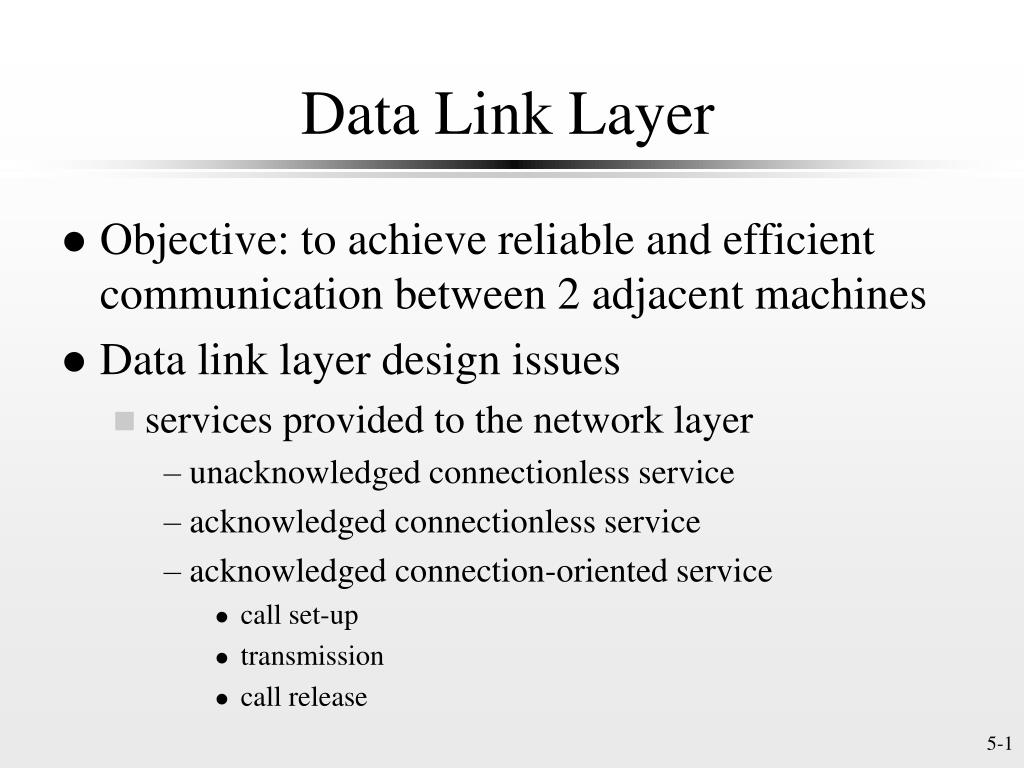 Data Link Layer

- Objective: to achieve reliable and efficient communication between 2 adjacent machines
- Data link layer design issues
  - services provided to the network layer
    – unacknowledged connectionless service
    – acknowledged connectionless service
    – acknowledged connection-oriented service
      - call set-up
      - transmission
      - call release

5-1